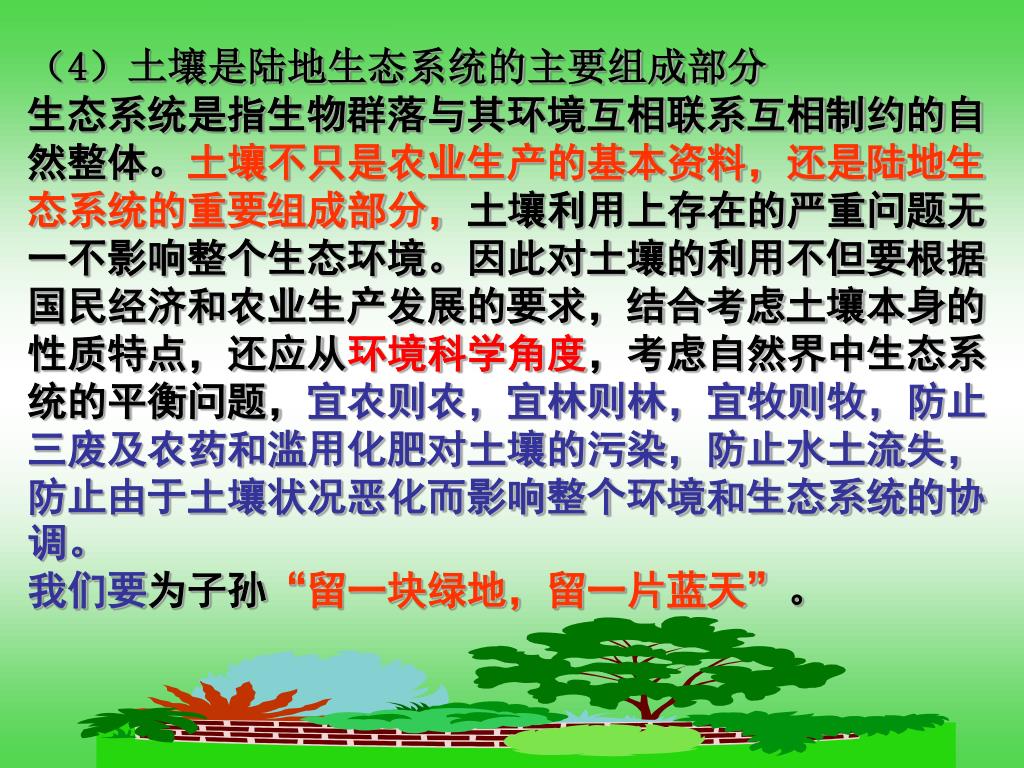 （4）土壤是陆地生态系统的主要组成部分

生态系统是指生物群落与其环境互相联系互相制约的自然整体。土壤不只是农业生产的基本资料，还是陆地生态系统的重要组成部分，土壤利用上存在的严重问题无一不影响整个生态环境。因此对土壤的利用不但要根据国民经济和农业生产发展的要求，结合考虑土壤本身的性质特点，还应从环境科学角度，考虑自然界中生态系统的平衡问题，宜农则农，宜林则林，宜牧则牧，防止三废及农药和滥用化肥对土壤的污染，防止水土流失，防止由于土壤状况恶化而影响整个环境和生态系统的协调。

我们要为子孙“留一块绿地，留一片蓝天”。